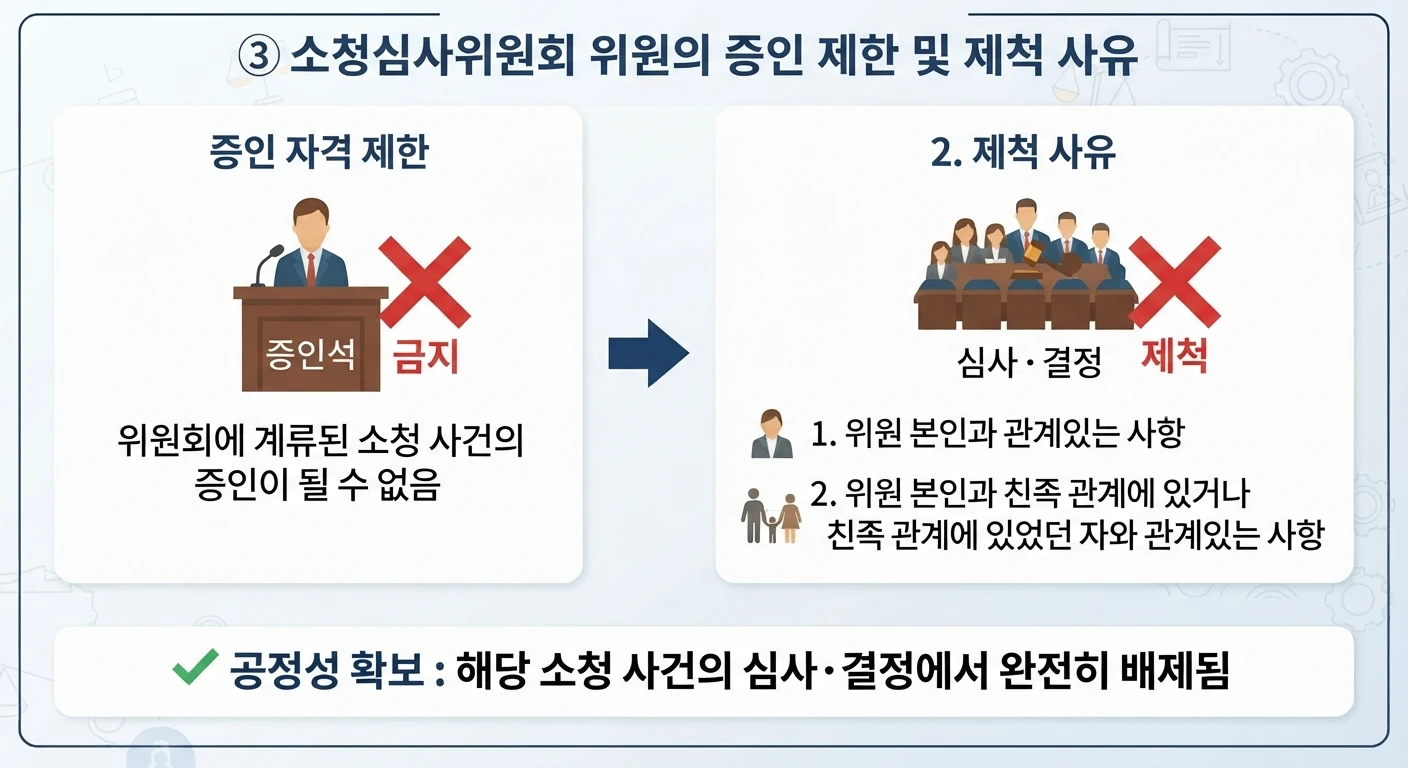 ③ 소청심사위원회 위원의 증인 제한 및 제척 사유

증인 자격 제한

증인석

금지

위원회에 계류된 소청 사건의 증인이 될 수 없음

2. 제척 사유

심사 · 결정

제척

1. 위원 본인과 관계있는 사항

2. 위원 본인과 친족 관계에 있거나 친족 관계에 있었던 자와 관계있는 사항

공정성 확보 : 해당 소청 사건의 심사·결정에서 완전히 배제됨